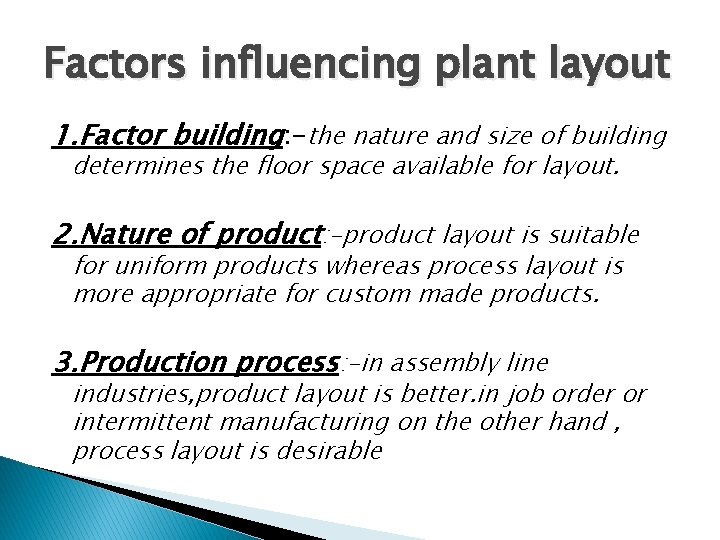 Factors influencing plant layout

1.Factor building:-the nature and size of building determines the floor space available for layout.

2.Nature of product:-product layout is suitable for uniform products whereas process layout is more appropriate for custom made products.

3.Production process:-in assembly line industries,product layout is better.in job order or intermittent manufacturing on the other hand , process layout is desirable